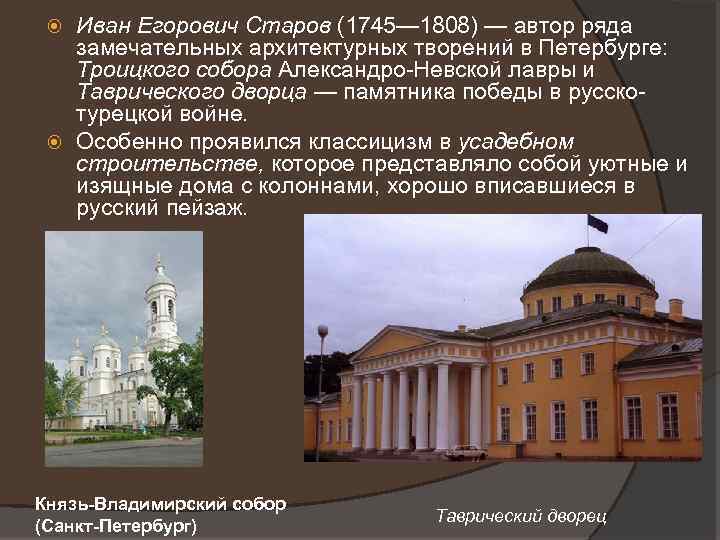 Иван Егорович Старов (1745—1808) — автор ряда замечательных архитектурных творений в Петербурге: Троицкого собора Александро-Невской лавры и Таврического дворца — памятника победы в русско-турецкой войне.

Особенно проявился классицизм в усадебном строительстве, которое представляло собой уютные и изящные дома с колоннами, хорошо вписавшиеся в русский пейзаж.

Князь-Владимирский собор (Санкт-Петербург)

Таврический дворец